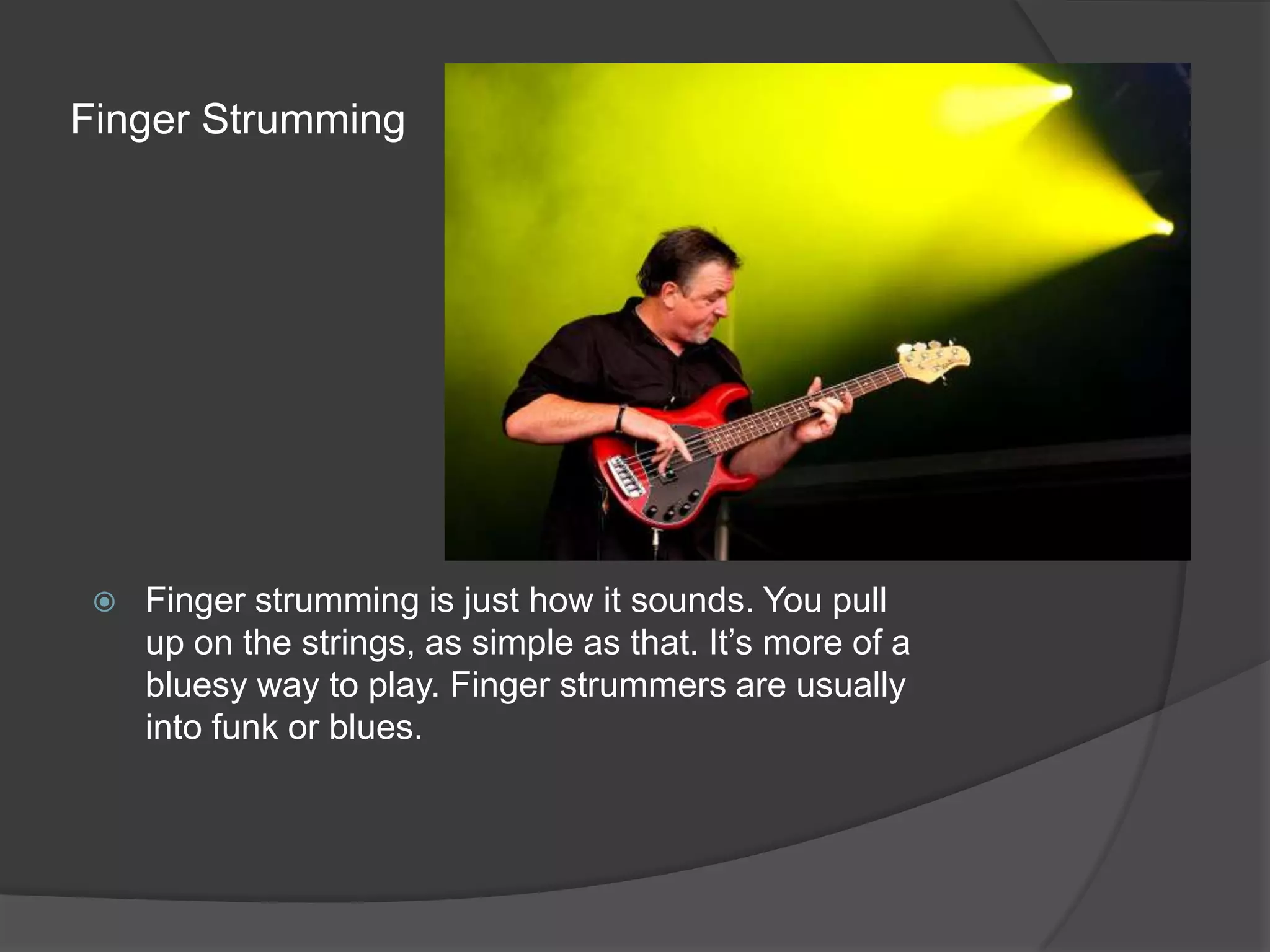 Finger Strumming

Finger strumming is just how it sounds. You pull up on the strings, as simple as that. It’s more of a bluesy way to play. Finger strummers are usually into funk or blues.